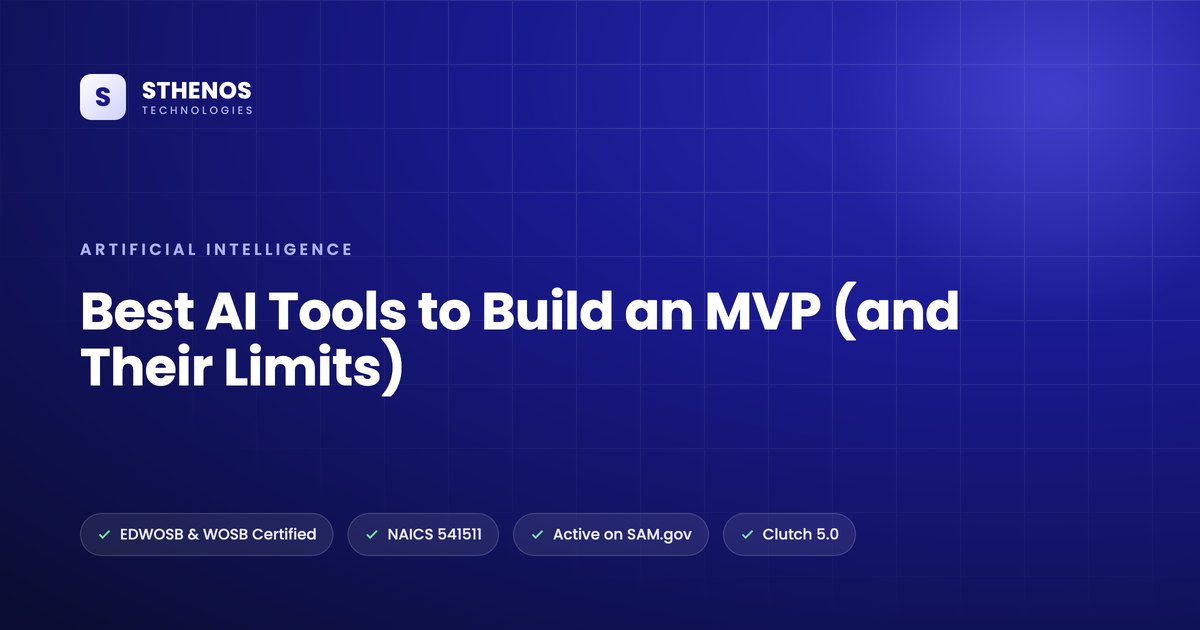 S STHENOS TECHNOLOGIES

ARTIFICIAL INTELLIGENCE

Best AI Tools to Build an MVP (and Their Limits)

✓ EDWOSB & WOSB Certified ✓ NAICS 541511 ✓ Active on SAM.gov ✓ Clutch 5.0